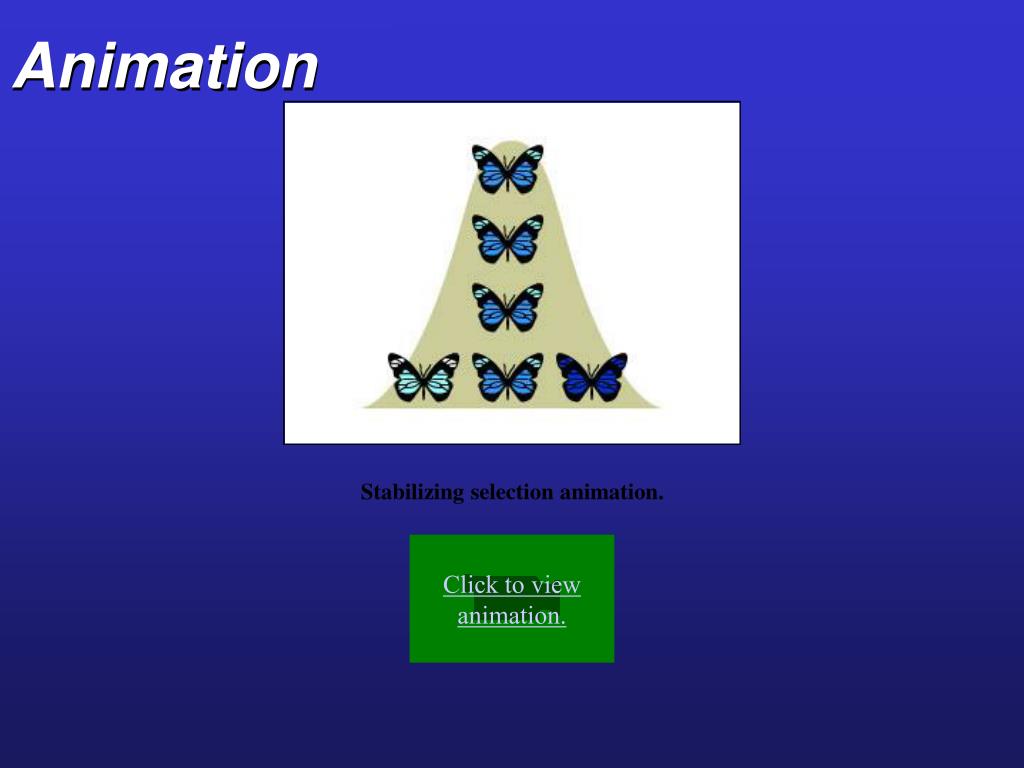 Animation

Stabilizing selection animation.

Click to view animation.